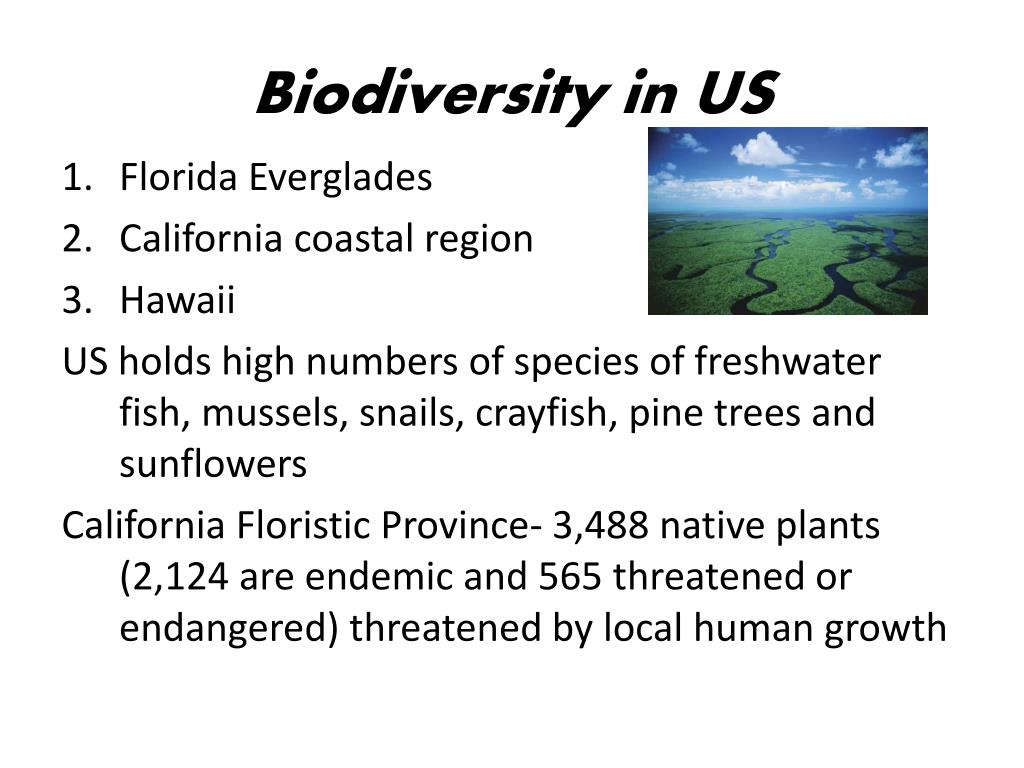 Biodiversity in US

1. Florida Everglades
2. California coastal region
3. Hawaii

US holds high numbers of species of freshwater fish, mussels, snails, crayfish, pine trees and sunflowers

California Floristic Province- 3,488 native plants (2,124 are endemic and 565 threatened or endangered) threatened by local human growth